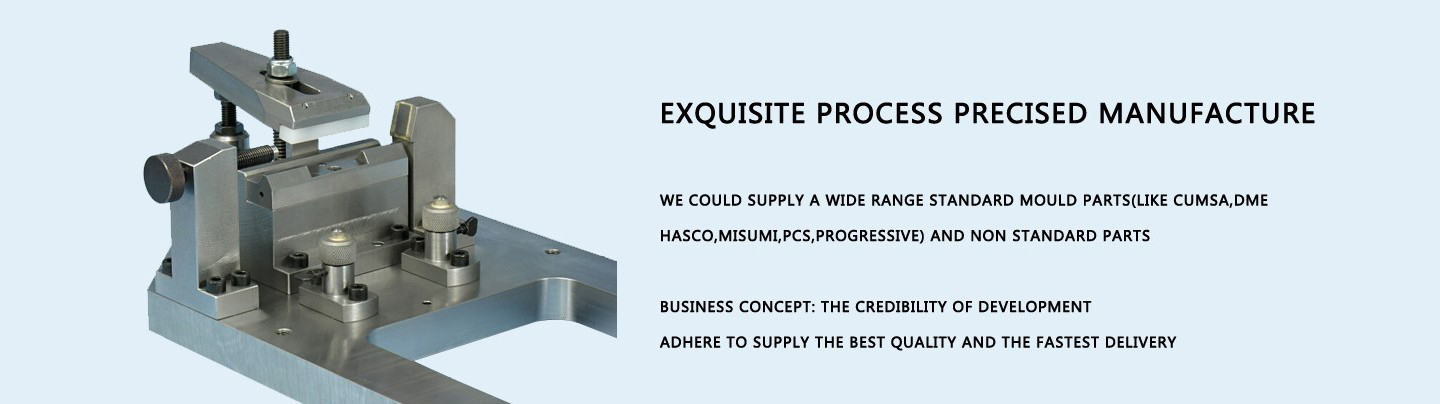 EXQUISITE PROCESS PRECISED MANUFACTURE

WE COULD SUPPLY A WIDE RANGE STANDARD MOULD PARTS(LIKE CUMSA,DME HASCO,MISUMI,PCS,PROGRESSIVE) AND NON STANDARD PARTS

BUSINESS CONCEPT: THE CREDIBILITY OF DEVELOPMENT
ADHERE TO SUPPLY THE BEST QUALITY AND THE FASTEST DELIVERY